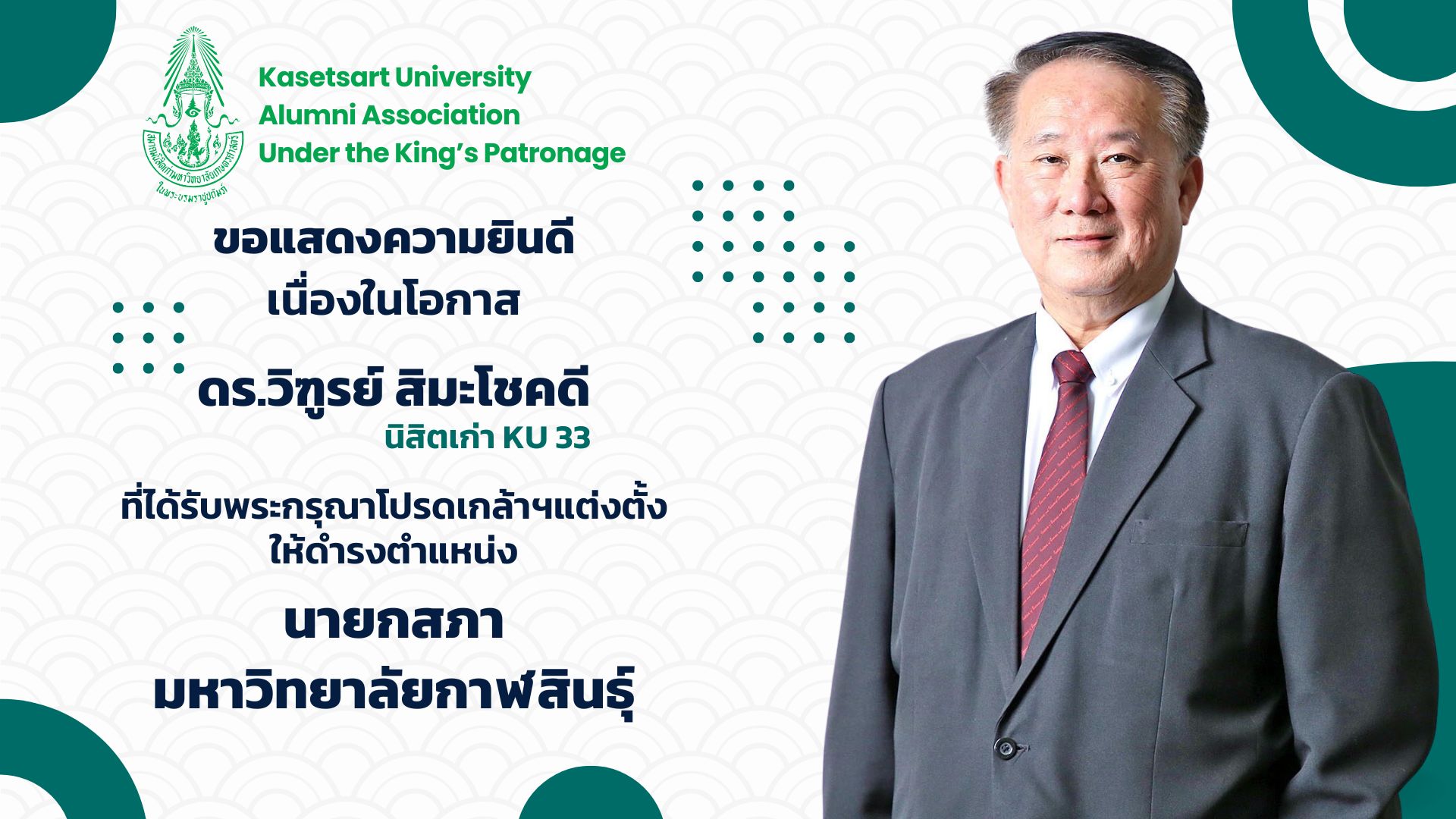 สมาคมนิสิตเก่ามหาวิทยาลัยเกษตรศาสตร์
ในพระบรมราชูปถัมภ์

Kasetsart University
Alumni Association
Under the King's Patronage

ขอแสดงความยินดี
เนื่องในโอกาส

ดร.วิฑูรย์ สิมะโชคดี
นิสิตเก่า KU 33

ที่ได้รับพระกรุณาโปรดเกล้าฯแต่งตั้ง
ให้ดำรงตำแหน่ง

นายกสภา
มหาวิทยาลัยกาฬสินธุ์